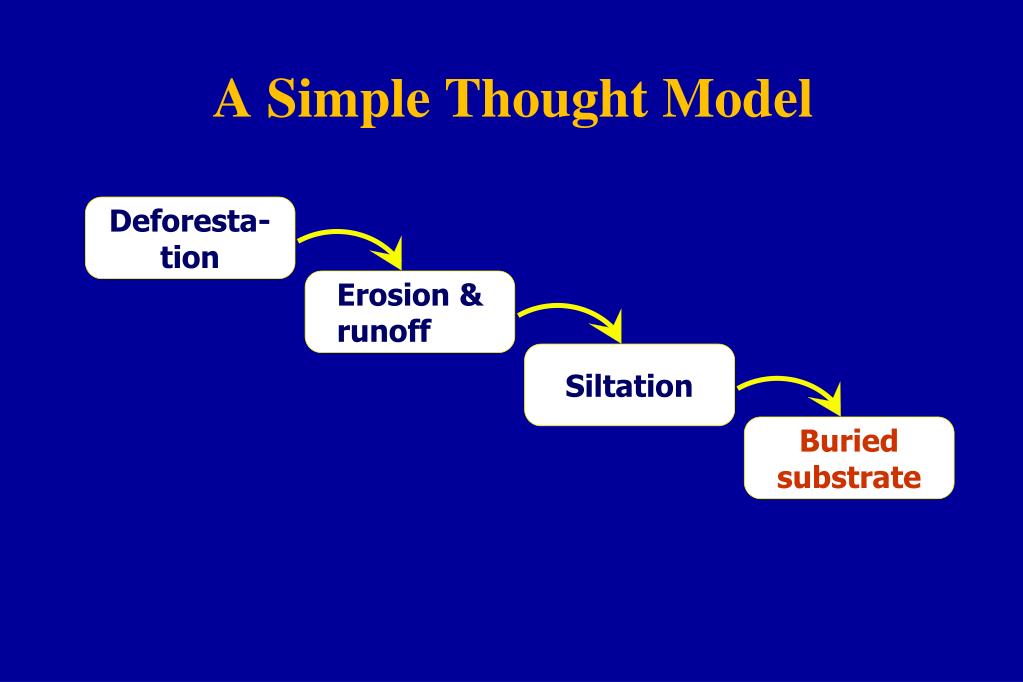 A Simple Thought Model

Deforestation

Erosion & runoff

Siltation

Buried substrate